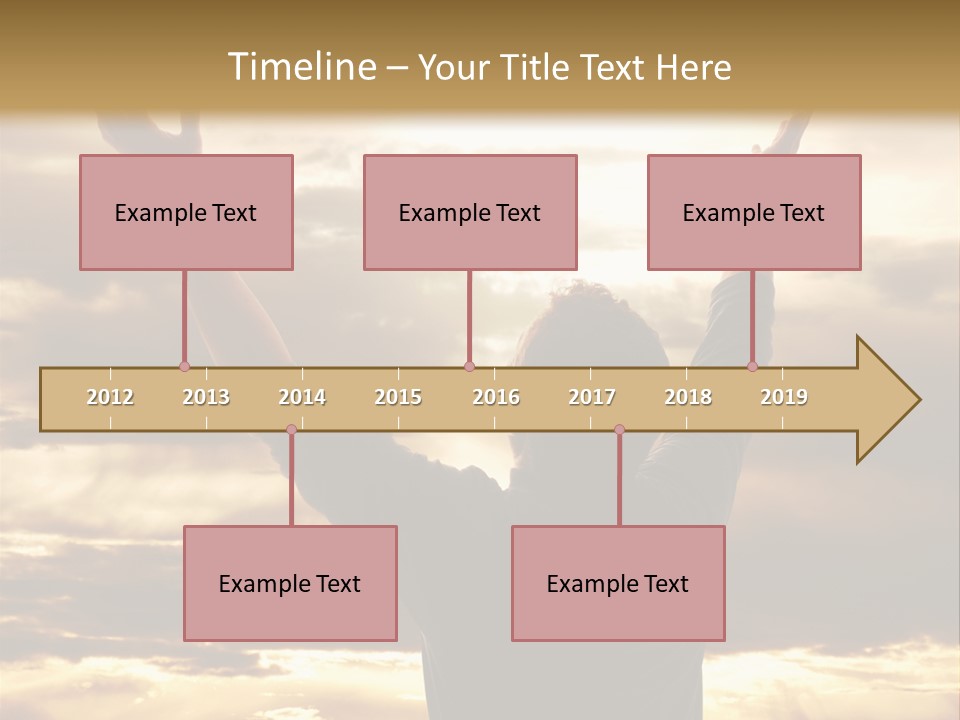 Timeline – Your Title Text Here

Example Text

Example Text

Example Text

2012 2013 2014 2015 2016 2017 2018 2019

Example Text

Example Text